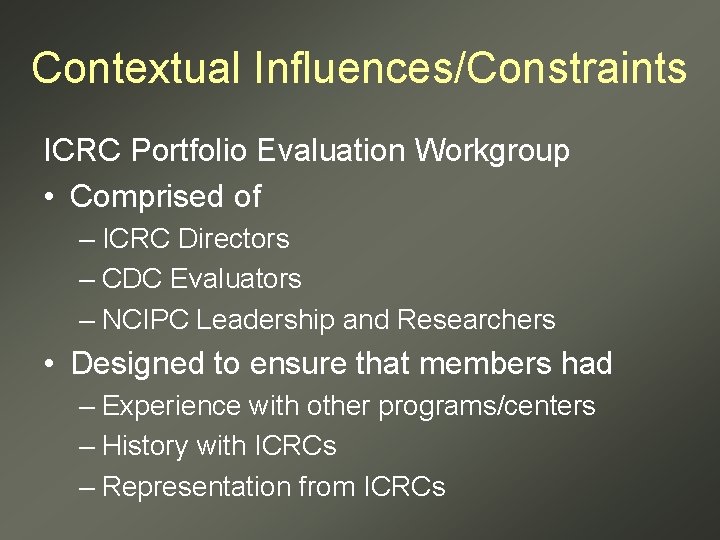 Contextual Influences/Constraints

ICRC Portfolio Evaluation Workgroup

• Comprised of
  – ICRC Directors
  – CDC Evaluators
  – NCIPC Leadership and Researchers
• Designed to ensure that members had
  – Experience with other programs/centers
  – History with ICRCs
  – Representation from ICRCs